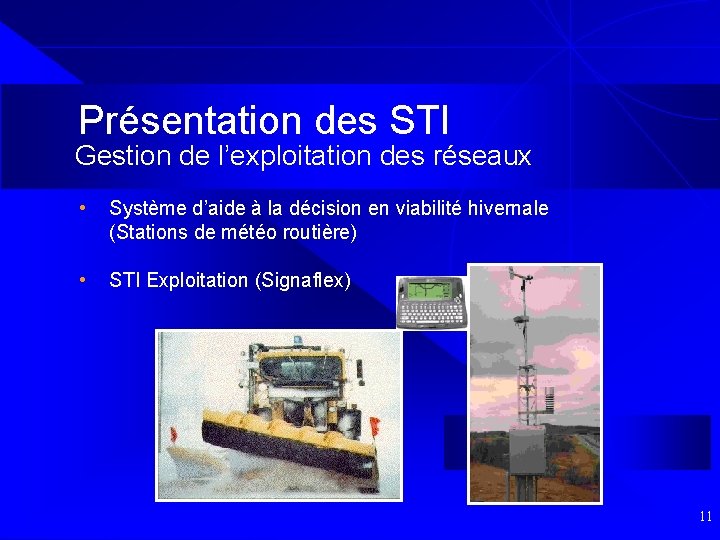 Présentation des STI
Gestion de l'exploitation des réseaux

• Système d'aide à la décision en viabilité hivernale (Stations de météo routière)

• STI Exploitation (Signaflex)

11